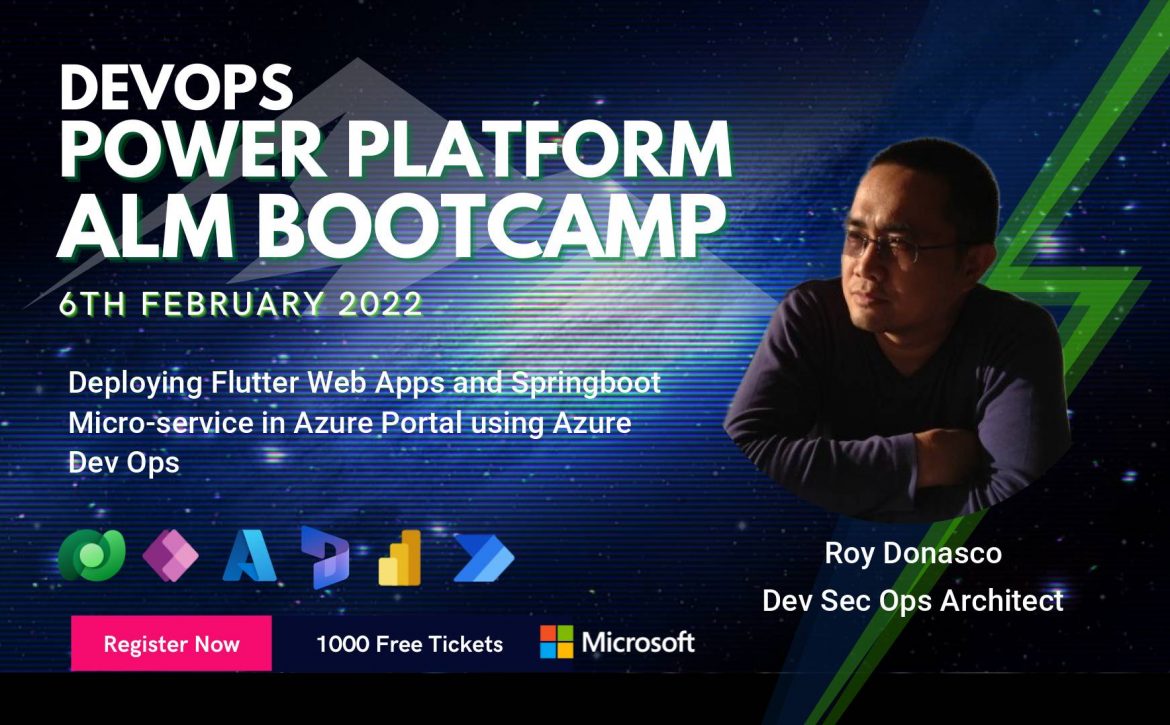 DEVOPS
POWER PLATFORM
ALM BOOTCAMP

6TH FEBRUARY 2022

Deploying Flutter Web Apps and Springboot Micro-service in Azure Portal using Azure Dev Ops

Roy Donasco
Dev Sec Ops Architect

Register Now

1000 Free Tickets

Microsoft